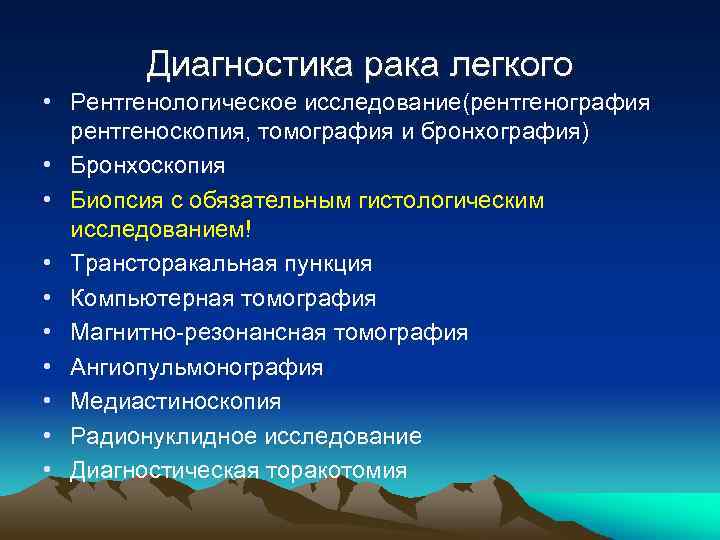 Диагностика рака легкого

• Рентгенологическое исследование(рентгенография рентгеноскопия, томография и бронхография)
• Бронхоскопия
• Биопсия с обязательным гистологическим исследованием!
• Трансторакальная пункция
• Компьютерная томография
• Магнитно-резонансная томография
• Ангиопульмонография
• Медиастиноскопия
• Радионуклидное исследование
• Диагностическая торакотомия